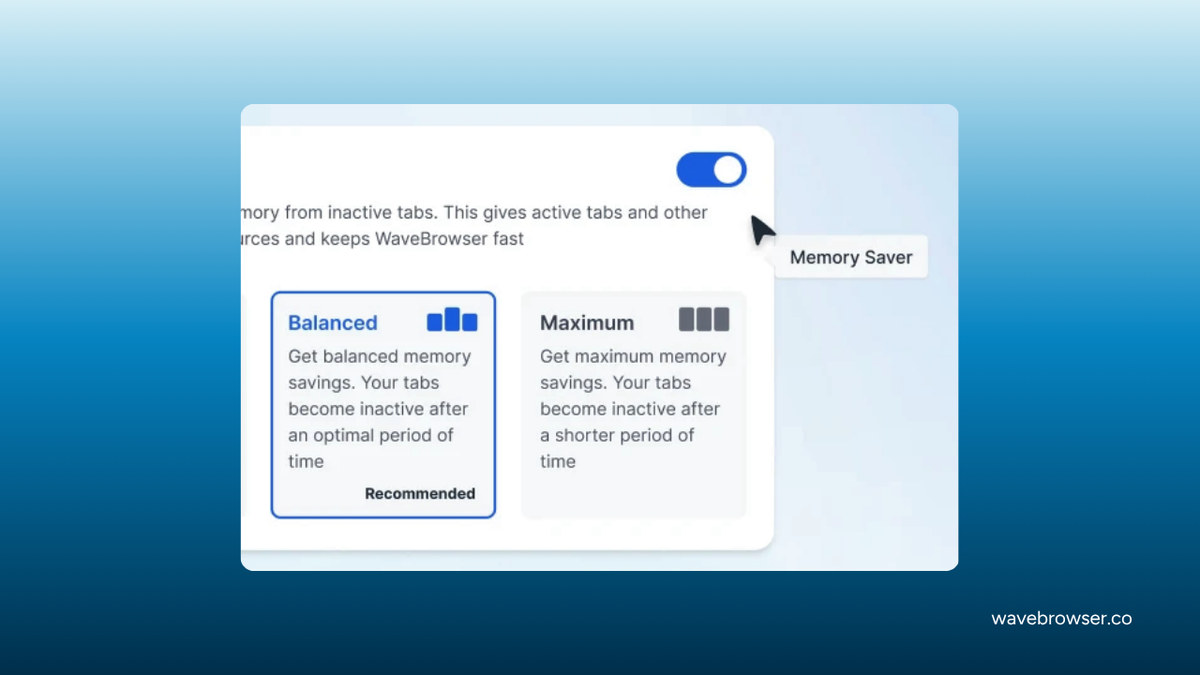 mory from inactive tabs. This gives active tabs and other urces and keeps WaveBrowser fast

Memory Saver

Balanced
Get balanced memory savings. Your tabs become inactive after an optimal period of time
Recommended

Maximum
Get maximum memory savings. Your tabs become inactive after a shorter period of time

wavebrowser.co